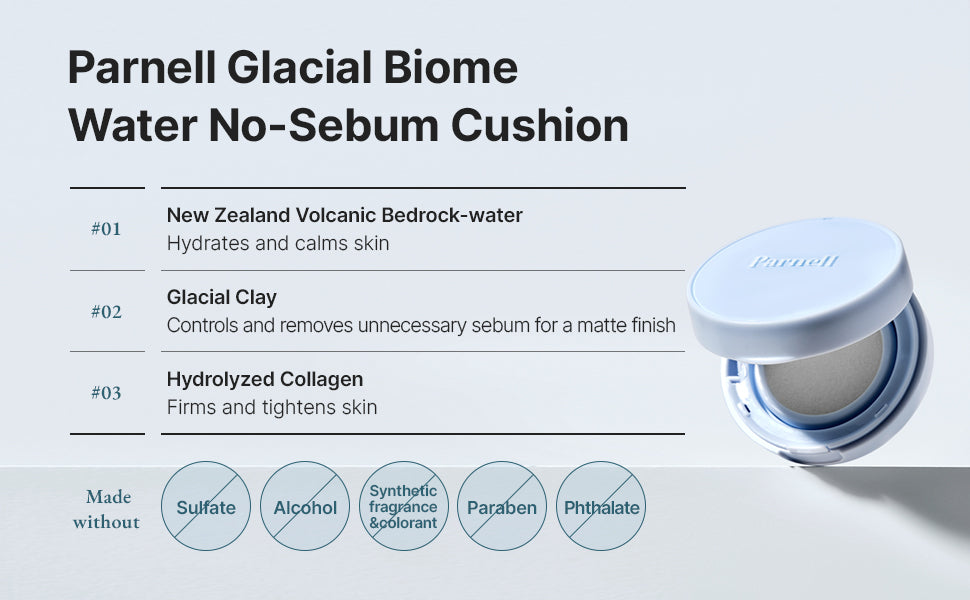 Parnell Glacial Biome Water No-Sebum Cushion

#01 New Zealand Volcanic Bedrock-water
Hydrates and calms skin

#02 Glacial Clay
Controls and removes unnecessary sebum for a matte finish

#03 Hydrolyzed Collagen
Firms and tightens skin

Parnell

Made without

Sulfate

Alcohol

Synthetic fragrance &colorant

Paraben

Phthalate